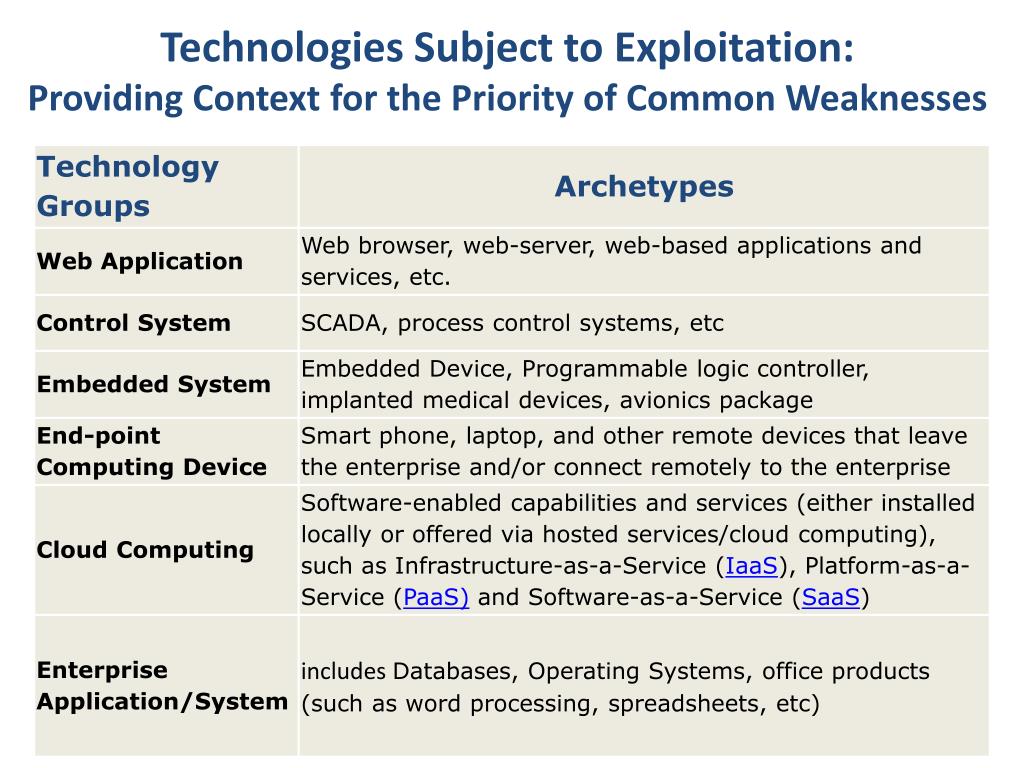 Technologies Subject to Exploitation:
Providing Context for the Priority of Common Weaknesses

| Technology Groups | Archetypes |
|---|---|
| Web Application | Web browser, web-server, web-based applications and services, etc. |
| Control System | SCADA, process control systems, etc |
| Embedded System | Embedded Device, Programmable logic controller, implanted medical devices, avionics package |
| End-point Computing Device | Smart phone, laptop, and other remote devices that leave the enterprise and/or connect remotely to the enterprise |
| Cloud Computing | Software-enabled capabilities and services (either installed locally or offered via hosted services/cloud computing), such as Infrastructure-as-a-Service (IaaS), Platform-as-a-Service (PaaS) and Software-as-a-Service (SaaS) |
| Enterprise Application/System | includes Databases, Operating Systems, office products (such as word processing, spreadsheets, etc) |